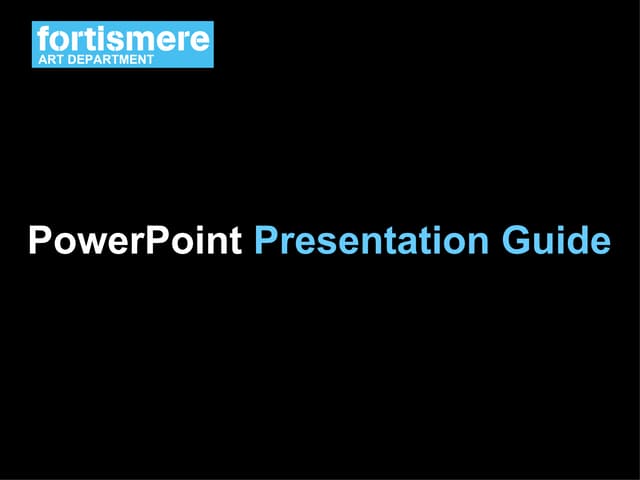 fortismere
ART DEPARTMENT

PowerPoint Presentation Guide